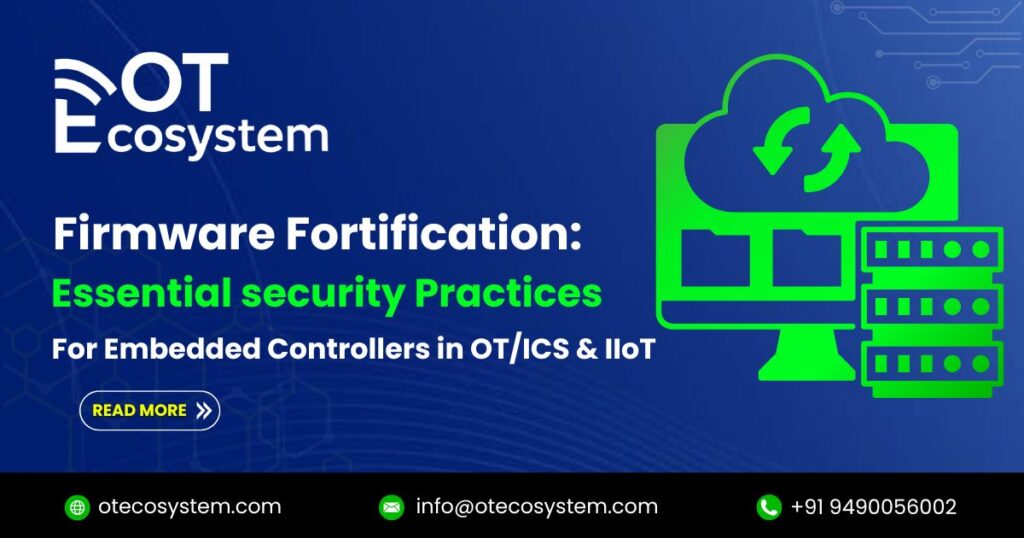 OT Ecosystem

Firmware Fortification:
Essential security Practices
For Embedded Controllers in OT/ICS & IIoT

READ MORE

otecosystem.com
info@otecosystem.com
+91 9490056002